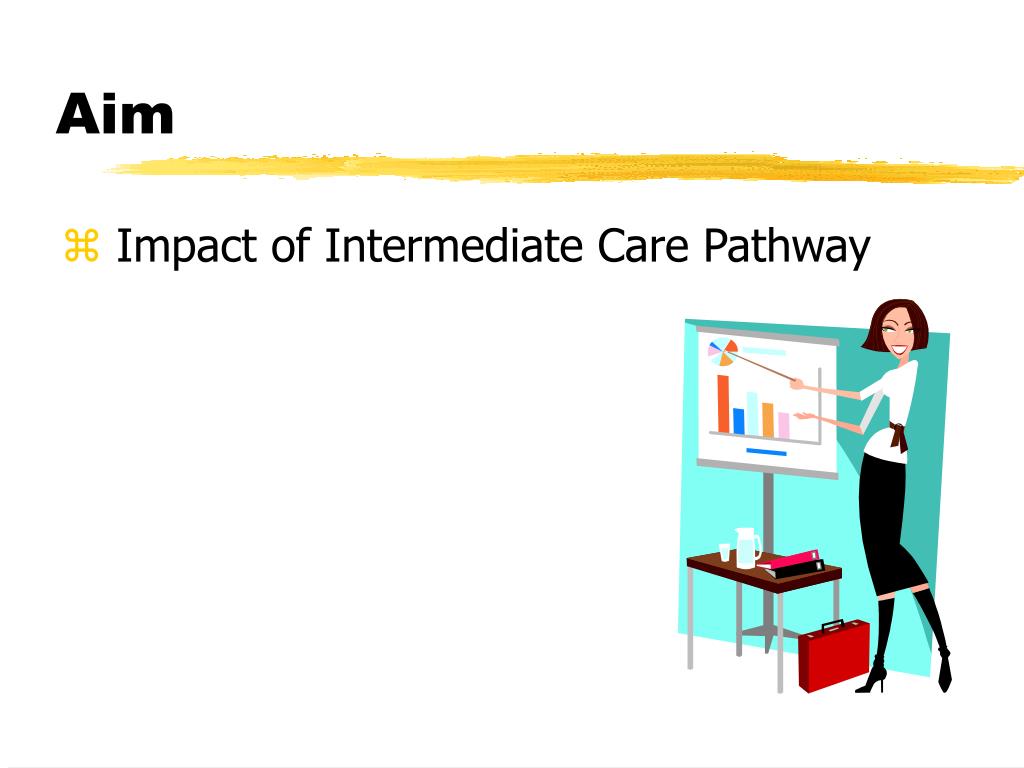 Aim

⌘ Impact of Intermediate Care Pathway